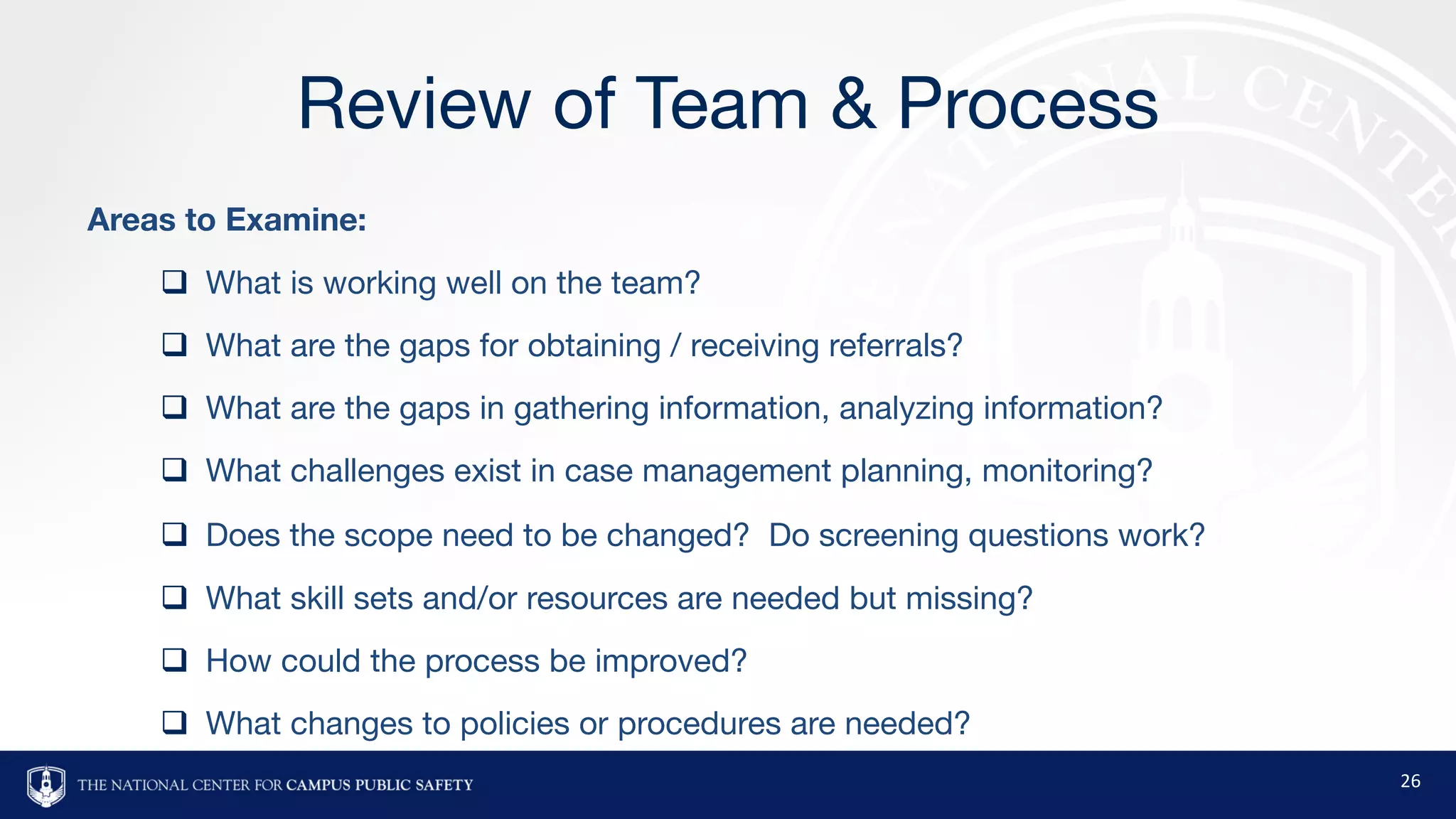 Review of Team & Process

Areas to Examine:

❑ What is working well on the team?

❑ What are the gaps for obtaining / receiving referrals?

❑ What are the gaps in gathering information, analyzing information?

❑ What challenges exist in case management planning, monitoring?

❑ Does the scope need to be changed? Do screening questions work?

❑ What skill sets and/or resources are needed but missing?

❑ How could the process be improved?

❑ What changes to policies or procedures are needed?

THE NATIONAL CENTER FOR CAMPUS PUBLIC SAFETY

26